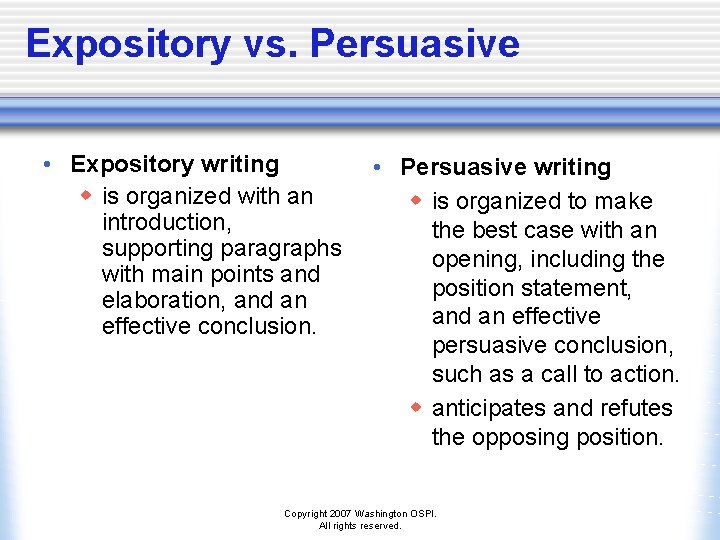 Expository vs. Persuasive

• Expository writing
◆ is organized with an introduction, supporting paragraphs with main points and elaboration, and an effective conclusion.

• Persuasive writing
◆ is organized to make the best case with an opening, including the position statement, and an effective persuasive conclusion, such as a call to action.
◆ anticipates and refutes the opposing position.

Copyright 2007 Washington OSPI.
All rights reserved.